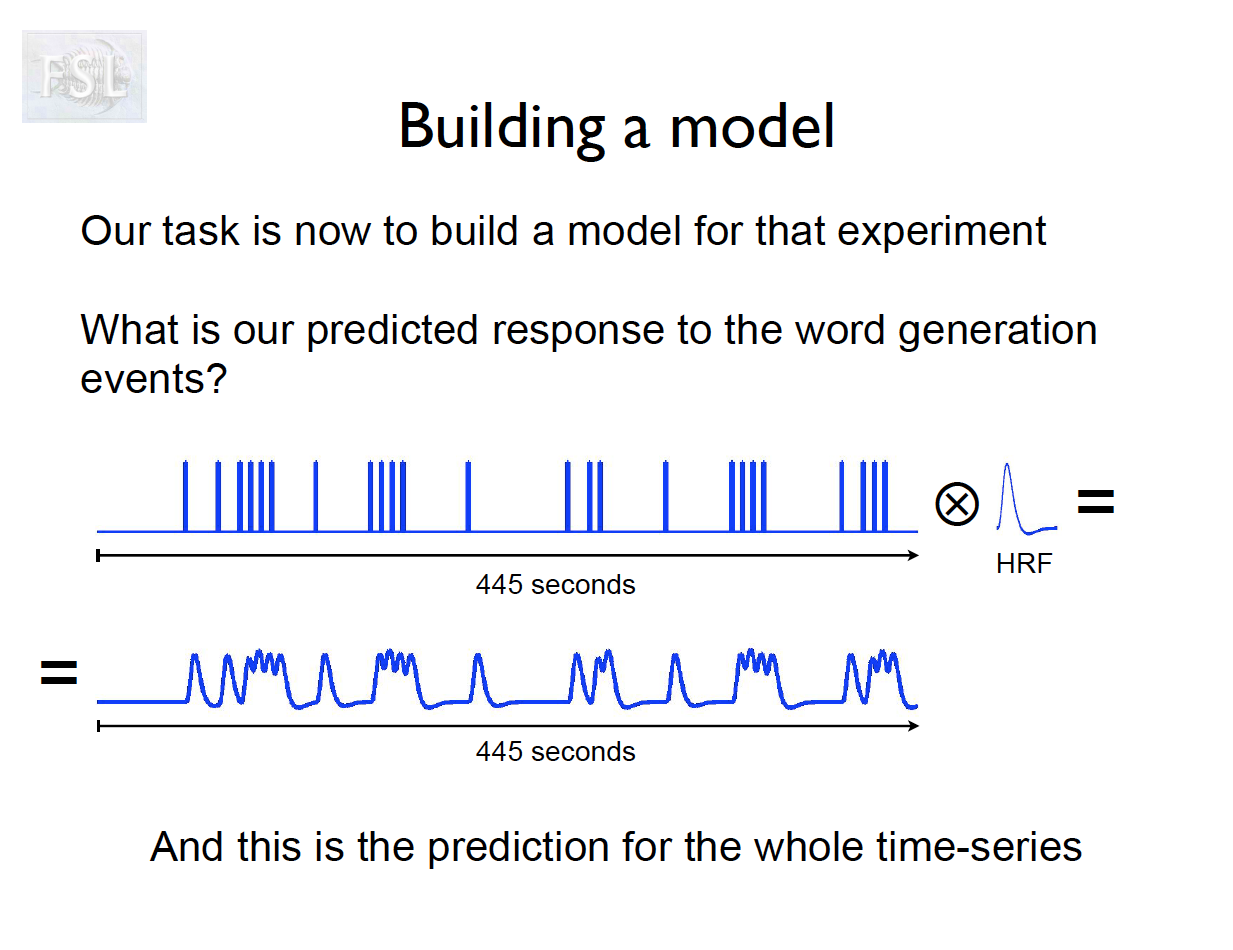 FSL

Building a model

Our task is now to build a model for that experiment

What is our predicted response to the word generation events?

$\otimes$ HRF =

445 seconds

=

445 seconds

And this is the prediction for the whole time-series